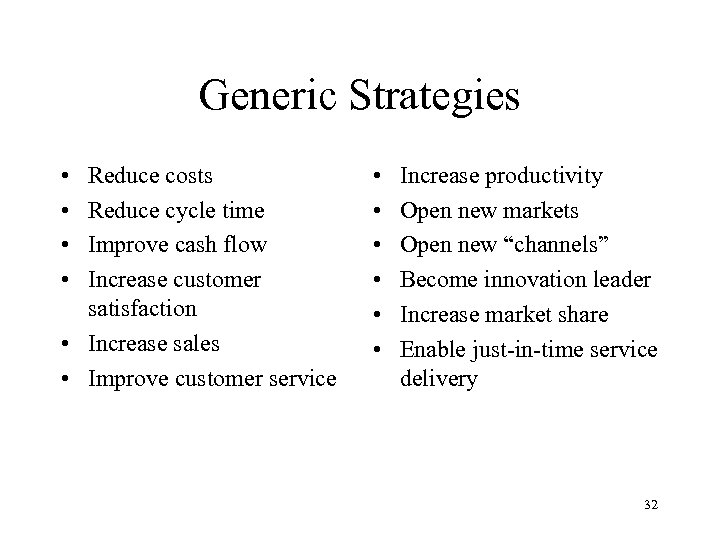 Generic Strategies

• Reduce costs
• Reduce cycle time
• Improve cash flow
• Increase customer satisfaction
• Increase sales
• Improve customer service

• Increase productivity
• Open new markets
• Open new “channels”
• Become innovation leader
• Increase market share
• Enable just-in-time service delivery

32